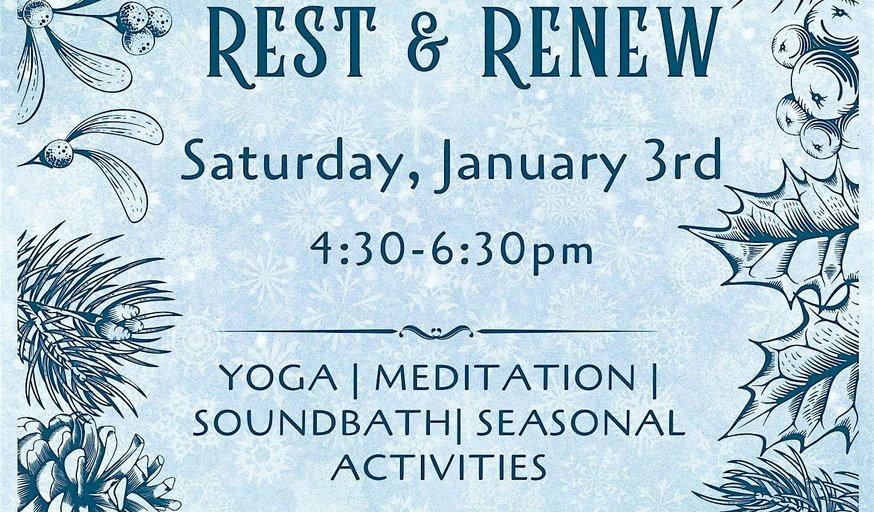 REST & RENEW

Saturday, January 3rd

4:30-6:30pm

YOGA | MEDITATION | SOUNDBATH| SEASONAL ACTIVITIES